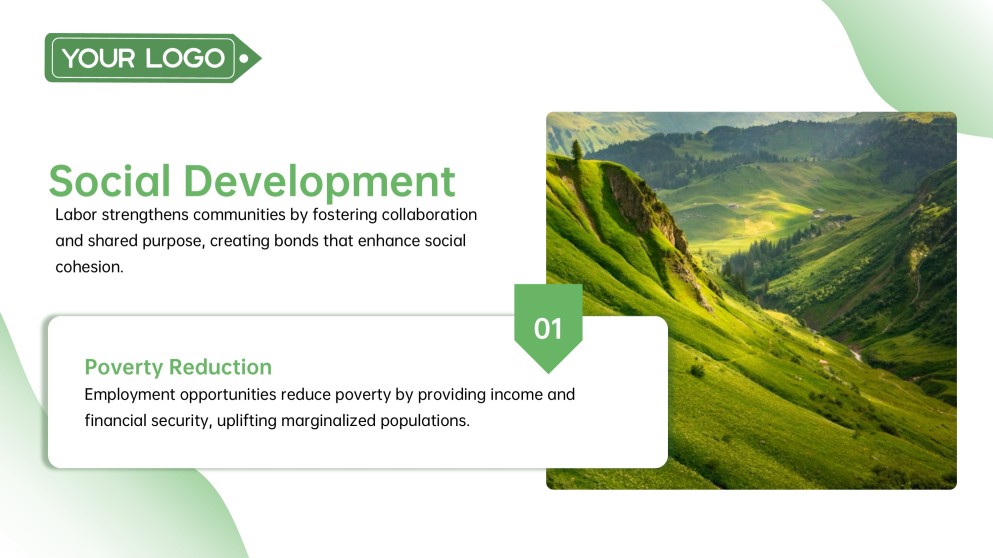 YOUR LOGO

Social Development

Labor strengthens communities by fostering collaboration and shared purpose, creating bonds that enhance social cohesion.

01

Poverty Reduction

Employment opportunities reduce poverty by providing income and financial security, uplifting marginalized populations.